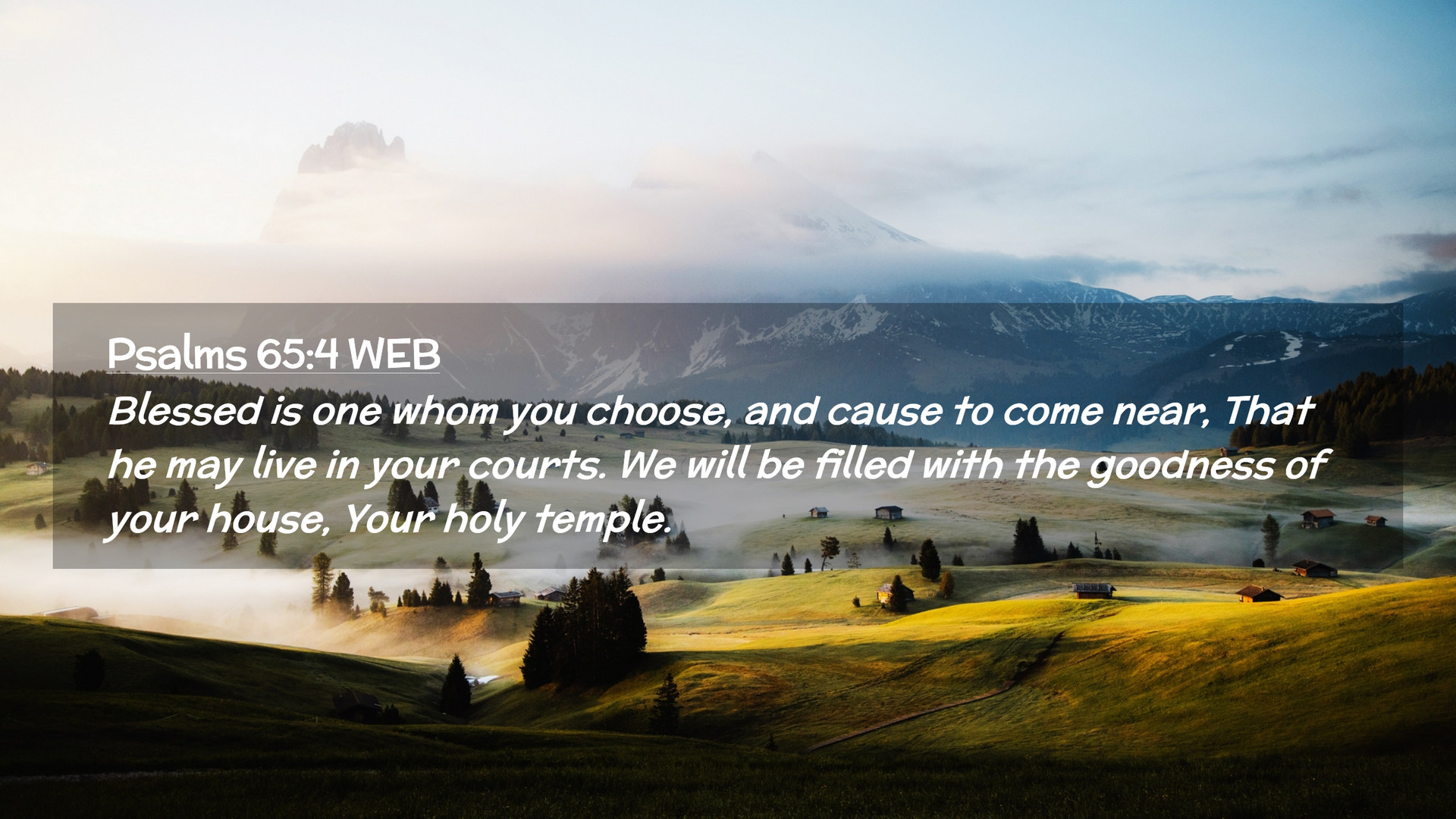 Psalms 65:4 WEB

Blessed is one whom you choose, and cause to come near, That he may live in your courts. We will be filled with the goodness of your house, Your holy temple.